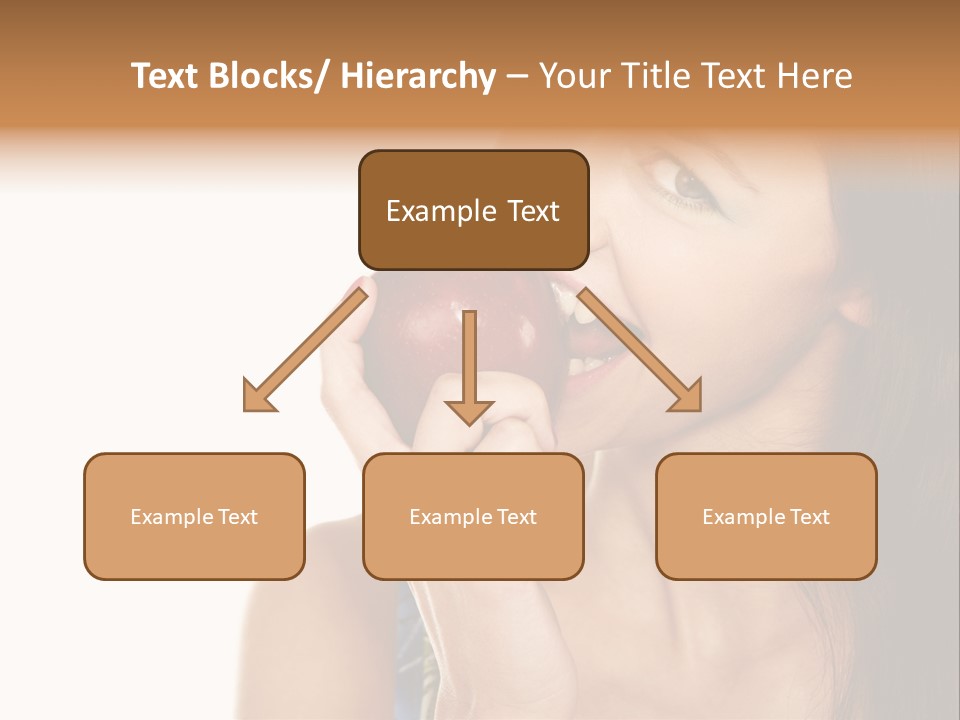 Text Blocks/ Hierarchy – Your Title Text Here

Example Text

Example Text

Example Text

Example Text